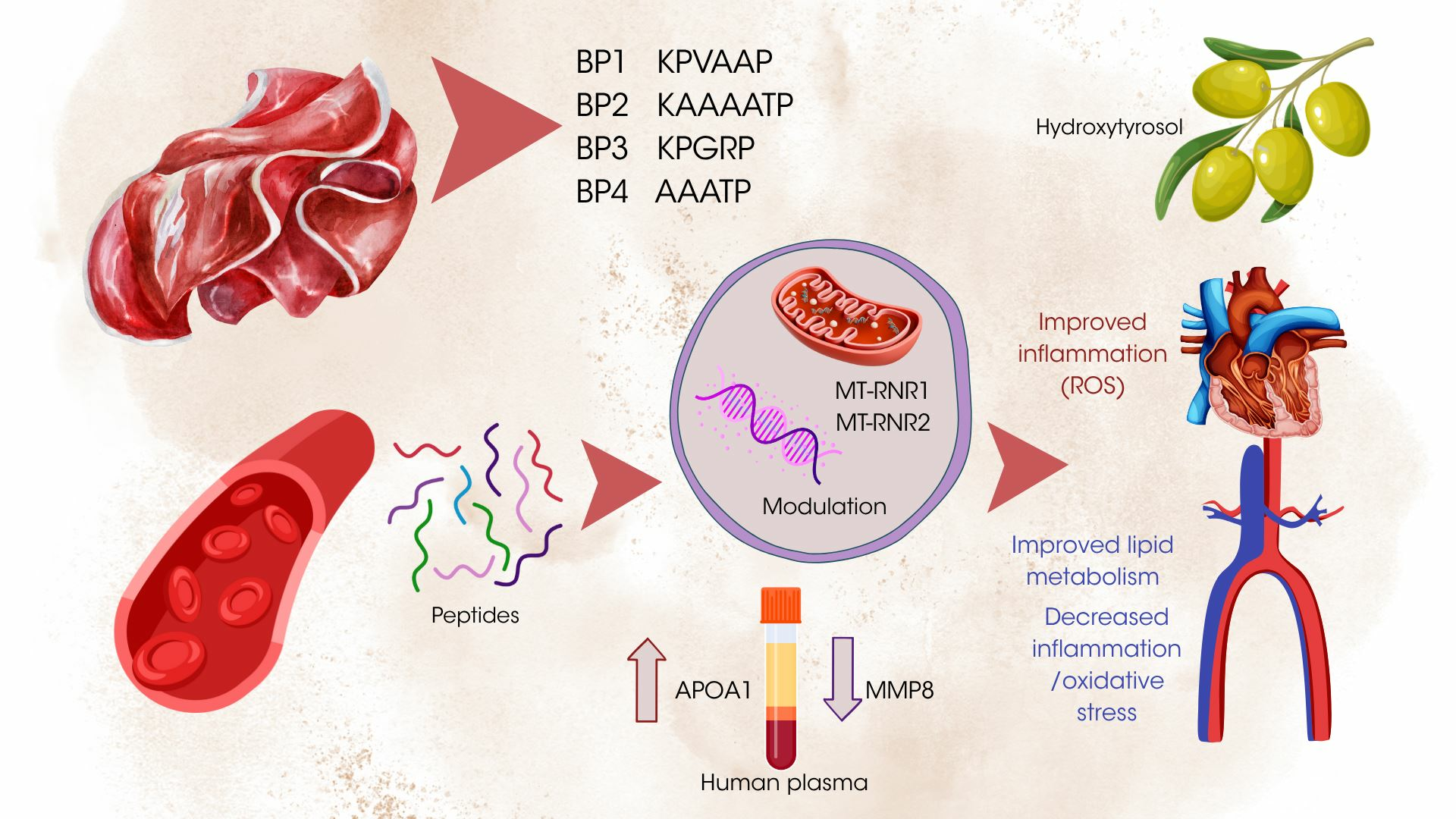 BP1 KPVAAP
BP2 KAAAATP
BP3 KPGRP
BP4 AAATP

Hydroxytyrosol

MT-RNR1
MT-RNR2

Modulation

Improved inflammation (ROS)

Peptides

Improved lipid metabolism

Decreased inflammation /oxidative stress

APOA1

MMP8

Human plasma